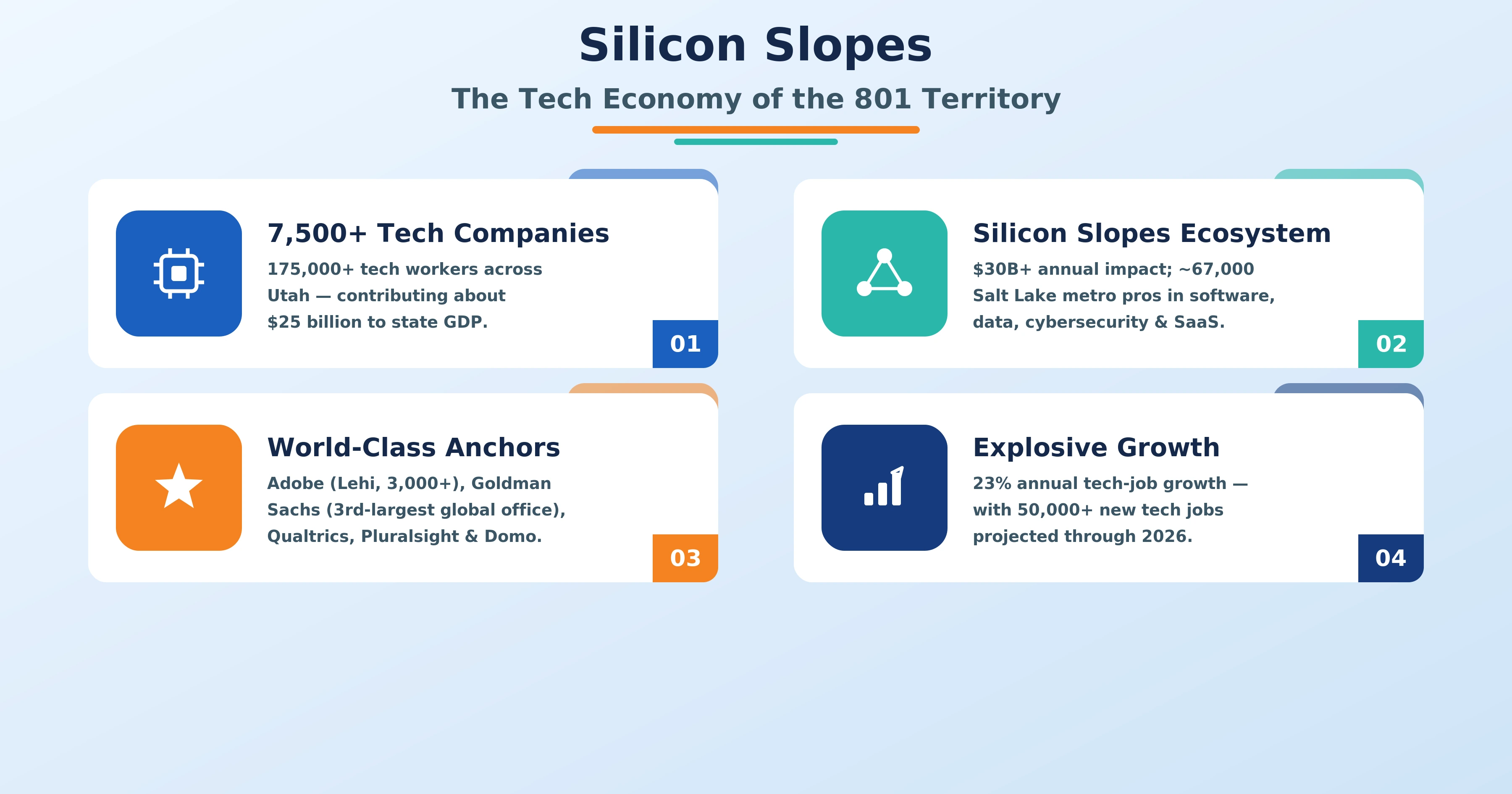 Silicon Slopes

The Tech Economy of the 801 Territory

7,500+ Tech Companies

175,000+ tech workers across Utah — contributing about \$25 billion to state GDP.

01

Silicon Slopes Ecosystem

\$30B+ annual impact; ~67,000 Salt Lake metro pros in software, data, cybersecurity & SaaS.

02

World-Class Anchors

Adobe (Lehi, 3,000+), Goldman Sachs (3rd-largest global office), Qualtrics, Pluralsight & Domo.

03

Explosive Growth

23% annual tech-job growth — with 50,000+ new tech jobs projected through 2026.

04